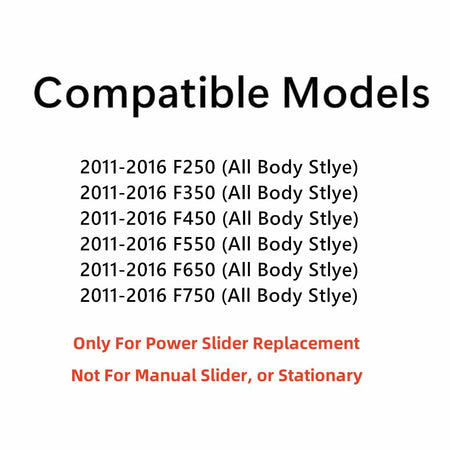 Compatible Models

2011-2016 F250 (All Body Stlye)
2011-2016 F350 (All Body Stlye)
2011-2016 F450 (All Body Stlye)
2011-2016 F550 (All Body Stlye)
2011-2016 F650 (All Body Stlye)
2011-2016 F750 (All Body Stlye)

Only For Power Slider Replacement

Not For Manual Slider, or Stationary